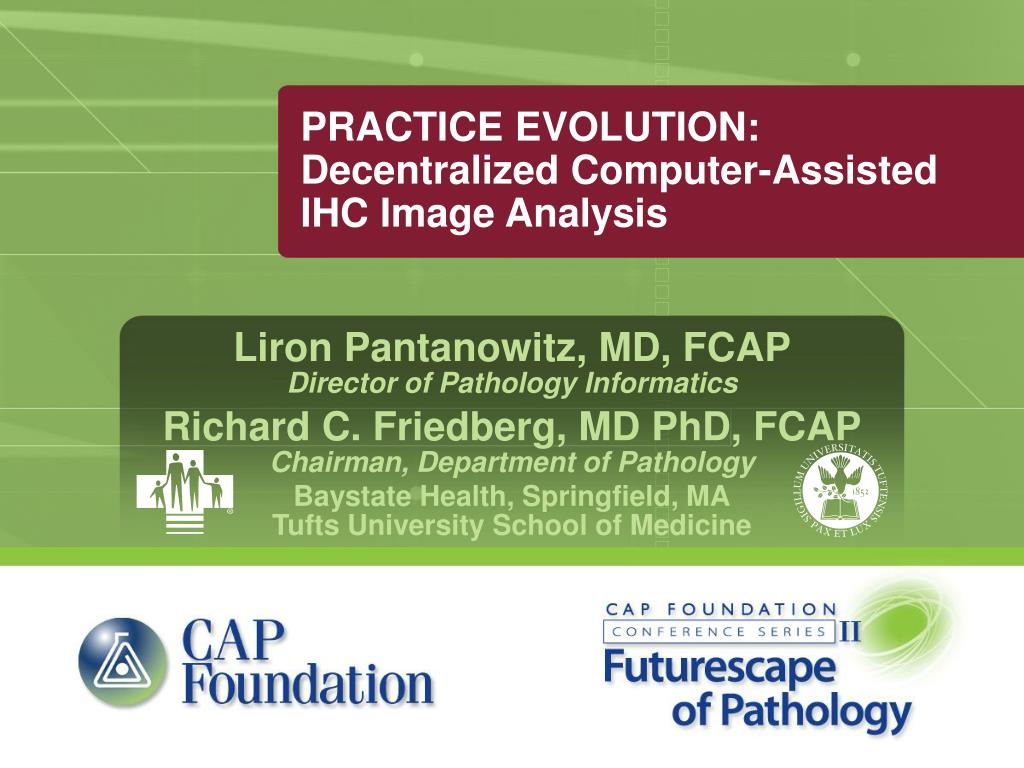 PRACTICE EVOLUTION:
Decentralized Computer-Assisted IHC Image Analysis

Liron Pantanowitz, MD, FCAP
Director of Pathology Informatics
Richard C. Friedberg, MD PhD, FCAP
Chairman, Department of Pathology
Baystate Health, Springfield, MA
Tufts University School of Medicine

SIGILLUM UNIVERSITATIS TUFTENSIS
PAX ET LUX
1852

CAP Foundation

CAP FOUNDATION
CONFERENCE SERIES II
Futurescape of Pathology